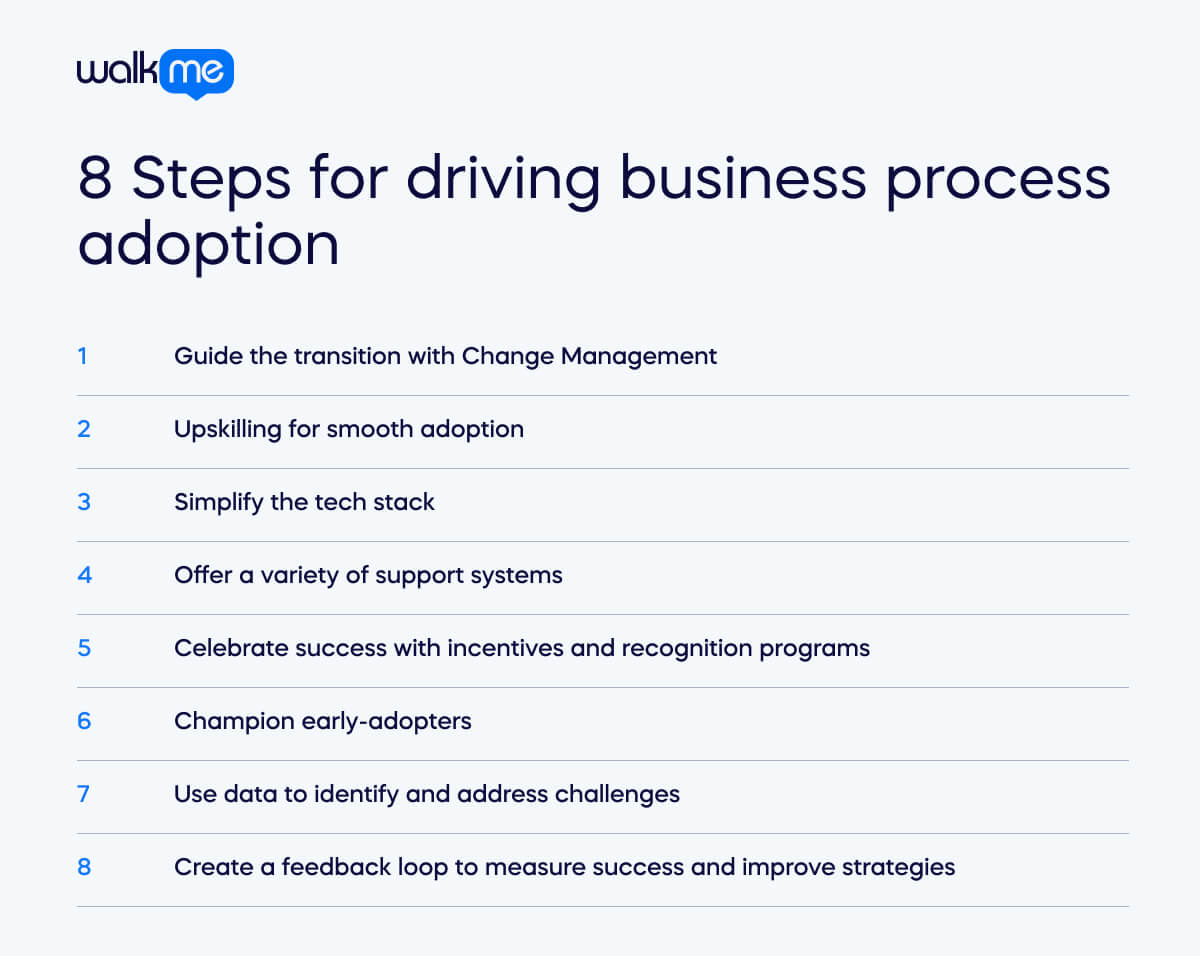 walkme

8 Steps for driving business process adoption

1 Guide the transition with Change Management

2 Upskilling for smooth adoption

3 Simplify the tech stack

4 Offer a variety of support systems

5 Celebrate success with incentives and recognition programs

6 Champion early-adopters

7 Use data to identify and address challenges

8 Create a feedback loop to measure success and improve strategies